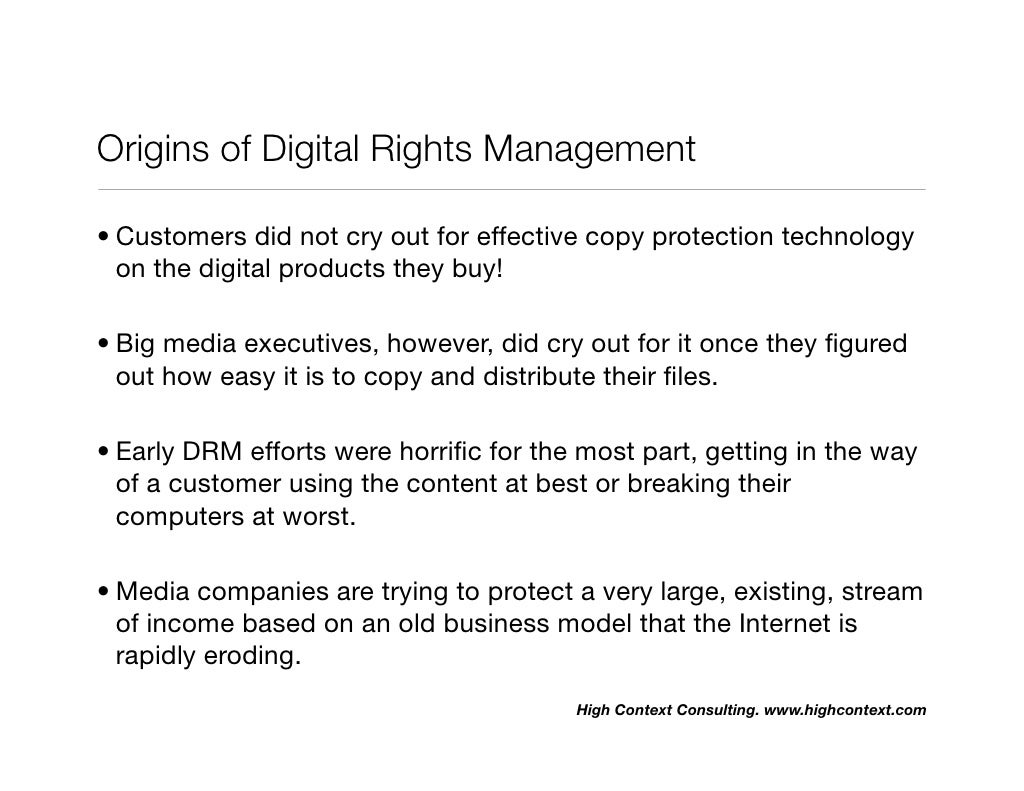 Origins of Digital Rights Management

• Customers did not cry out for effective copy protection technology on the digital products they buy!

• Big media executives, however, did cry out for it once they figured out how easy it is to copy and distribute their files.

• Early DRM efforts were horrific for the most part, getting in the way of a customer using the content at best or breaking their computers at worst.

• Media companies are trying to protect a very large, existing, stream of income based on an old business model that the Internet is rapidly eroding.

High Context Consulting. www.highcontext.com